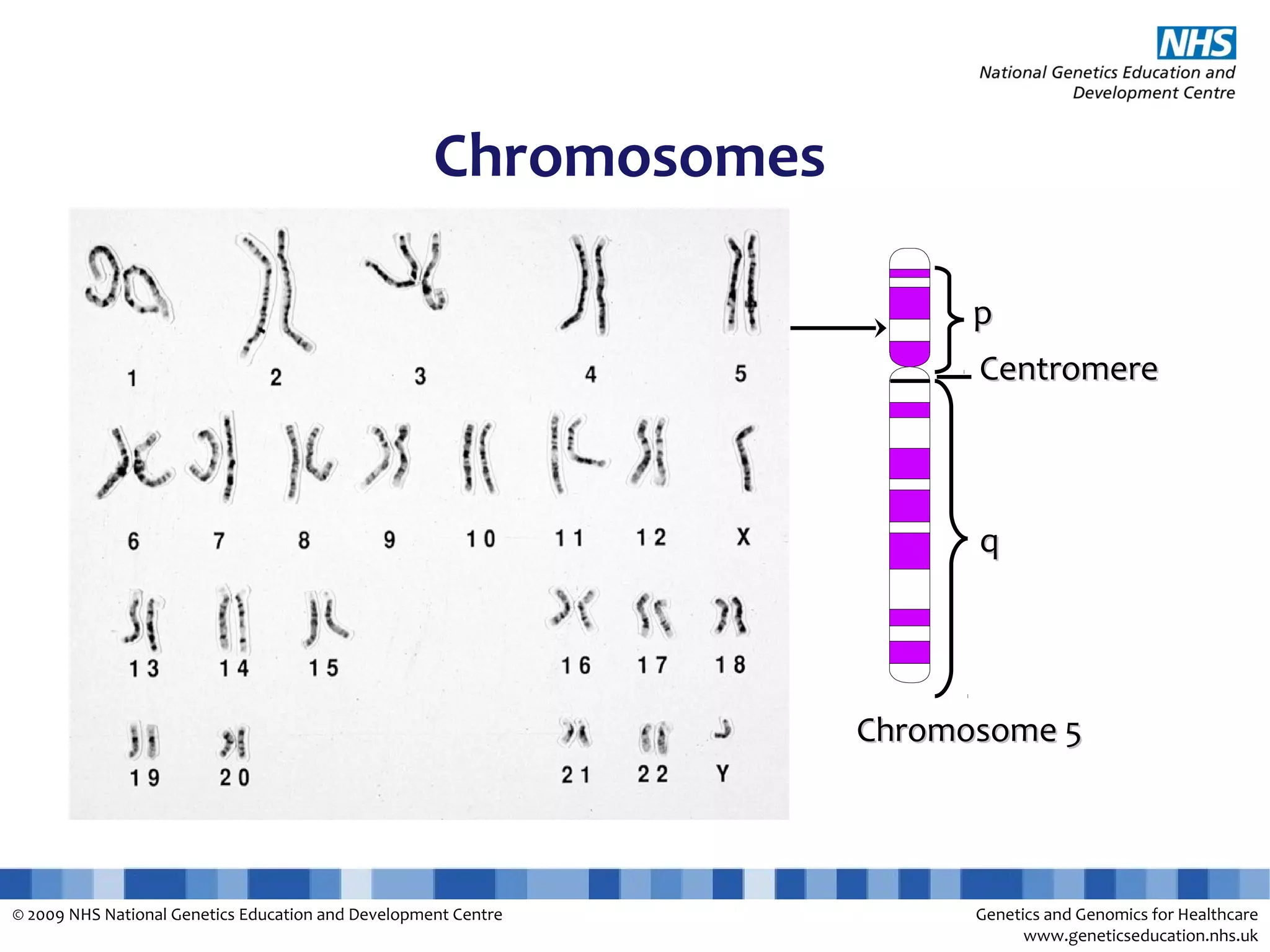 NHS
National Genetics Education and Development Centre

Chromosomes

1 2 3 4 5
6 7 8 9 10 11 12 X
13 14 15 16 17 18
19 20 21 22 Y

p
Centromere
q
Chromosome 5

© 2009 NHS National Genetics Education and Development Centre

Genetics and Genomics for Healthcare
www.geneticseducation.nhs.uk